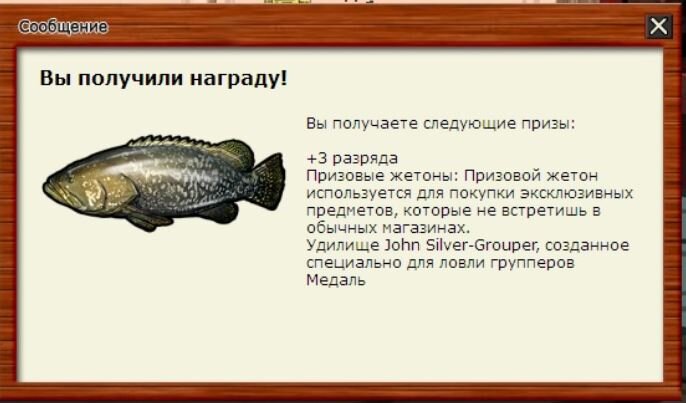 Сообщение

Вы получили награду!

Вы получаете следующие призы:

+3 разряда
Призовые жетоны: Призовой жетон используется для покупки эксклюзивных предметов, которые не встретишь в обычных магазинах.
Удилище John Silver-Grouper, созданное специально для ловли групперов
Медаль